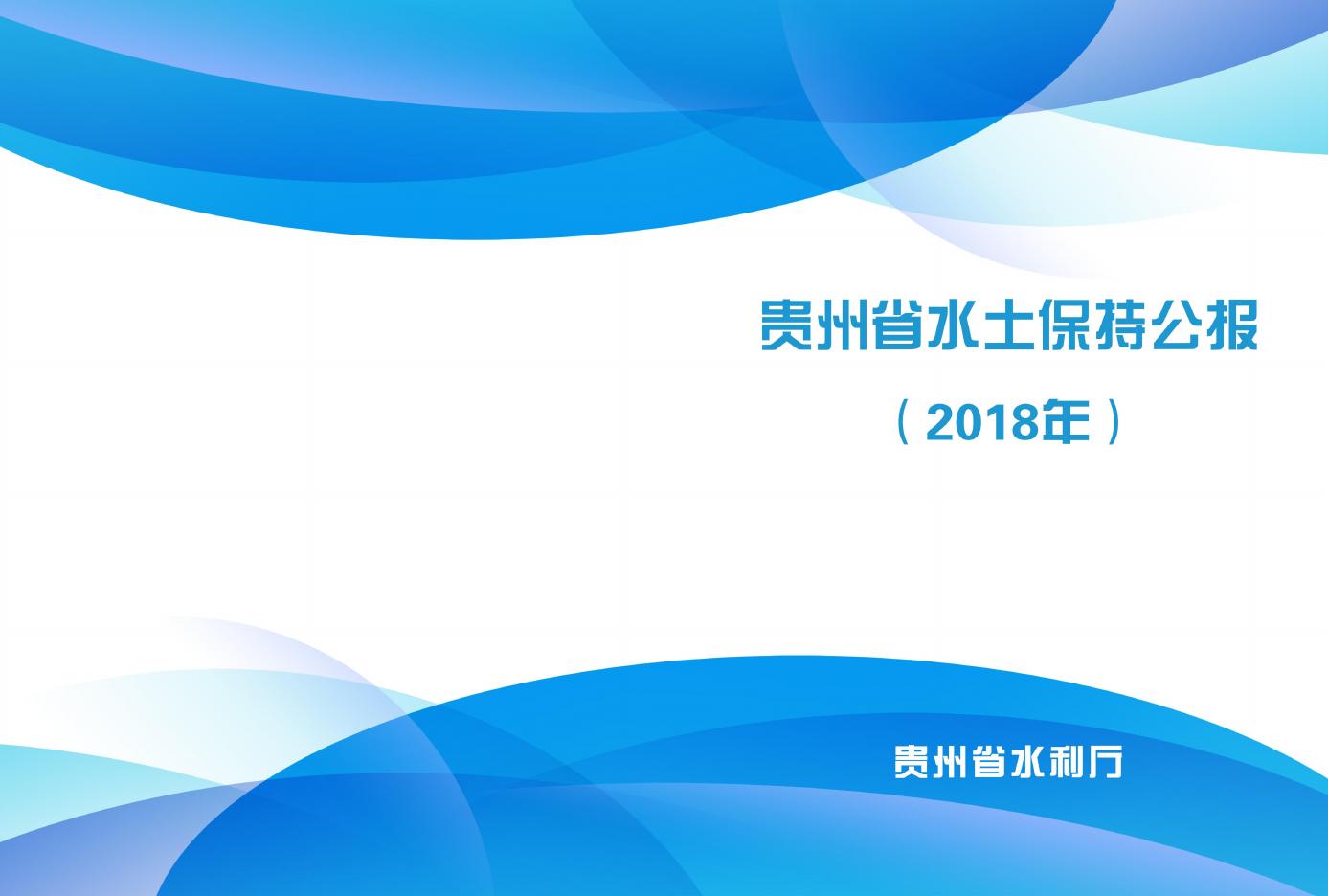 贵州省水土保持公报

（2018年）

贵州省水利厅